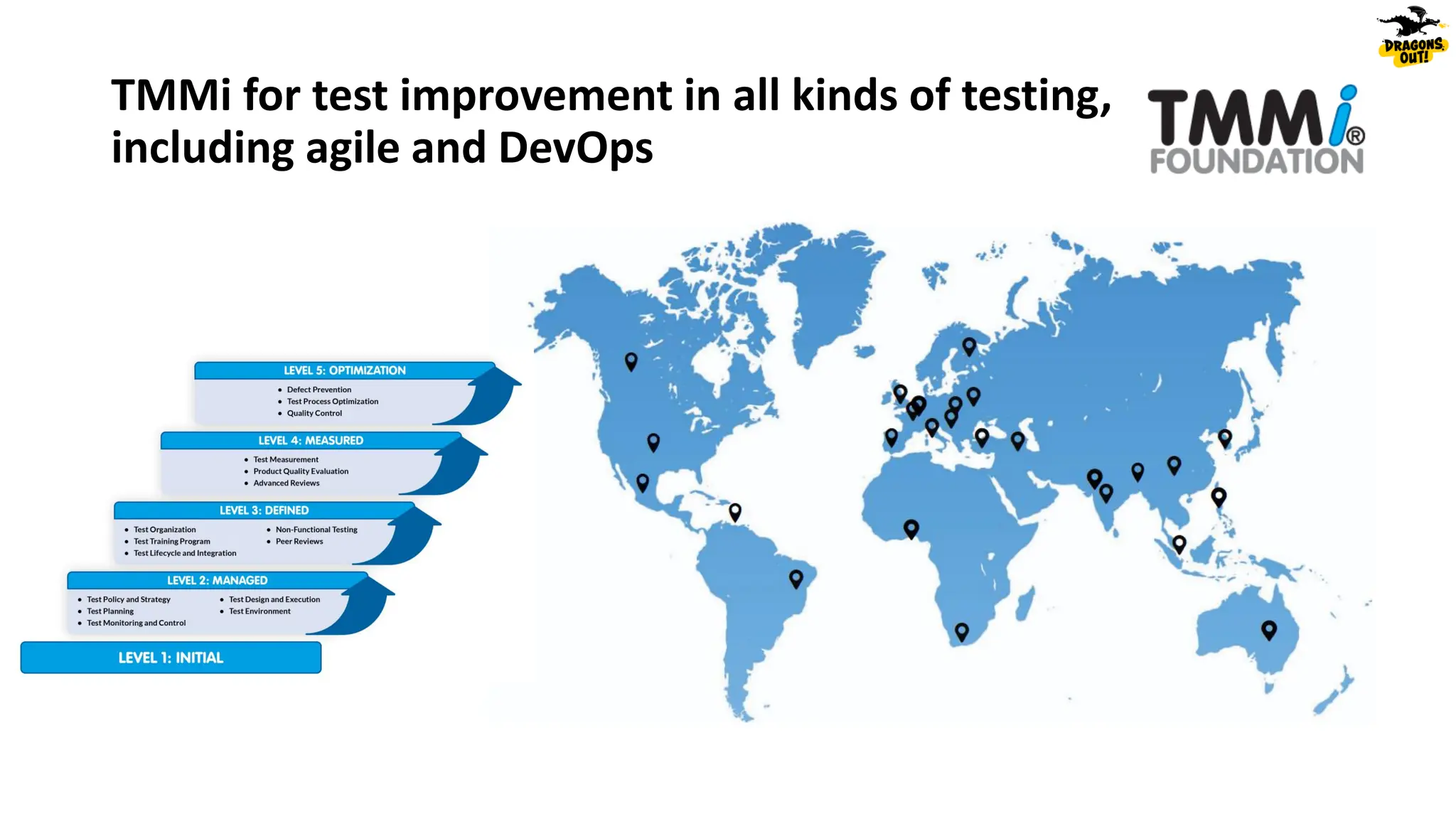 DRAGONS OUT!

TMMi for test improvement in all kinds of testing, including agile and DevOps

TMMi® FOUNDATION

LEVEL 5: OPTIMIZATION
- Defect Prevention
- Test Process Optimization
- Quality Control

LEVEL 4: MEASURED
- Test Measurement
- Product Quality Evaluation
- Advanced Reviews

LEVEL 3: DEFINED
- Test Organization
- Test Training Program
- Test Lifecycle and Integration
- Non-Functional Testing
- Peer Reviews

LEVEL 2: MANAGED
- Test Policy and Strategy
- Test Planning
- Test Monitoring and Control
- Test Design and Execution
- Test Environment

LEVEL 1: INITIAL